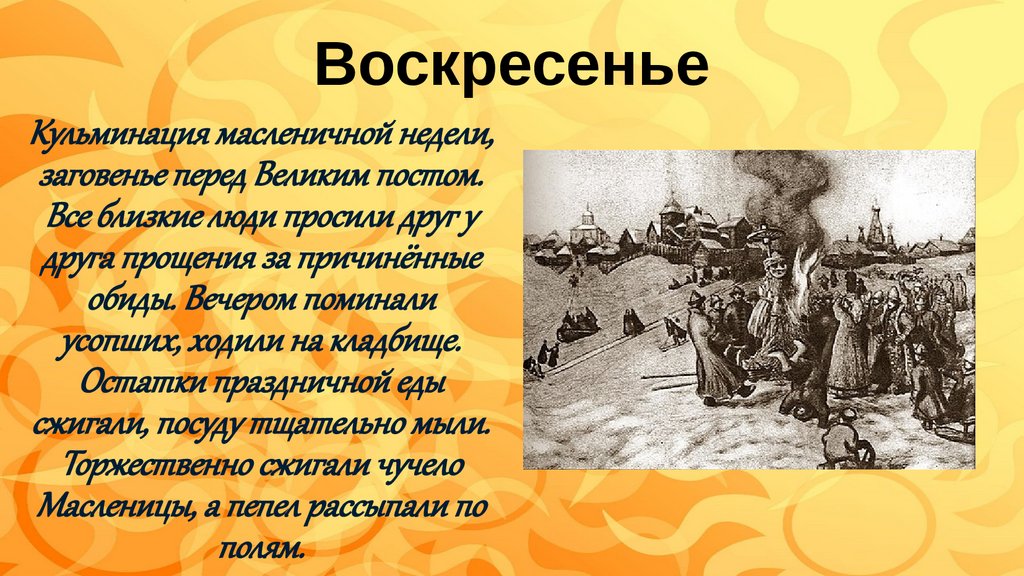 Воскресенье

Кульминация масленичной недели, заговенье перед Великим постом. Все близкие люди просили друг у друга прощения за причинённые обиды. Вечером поминали усопших, ходили на кладбище. Остатки праздничной еды сжигали, посуду тщательно мыли. Торжественно сжигали чучело Масленицы, а пепел рассыпали по полям.